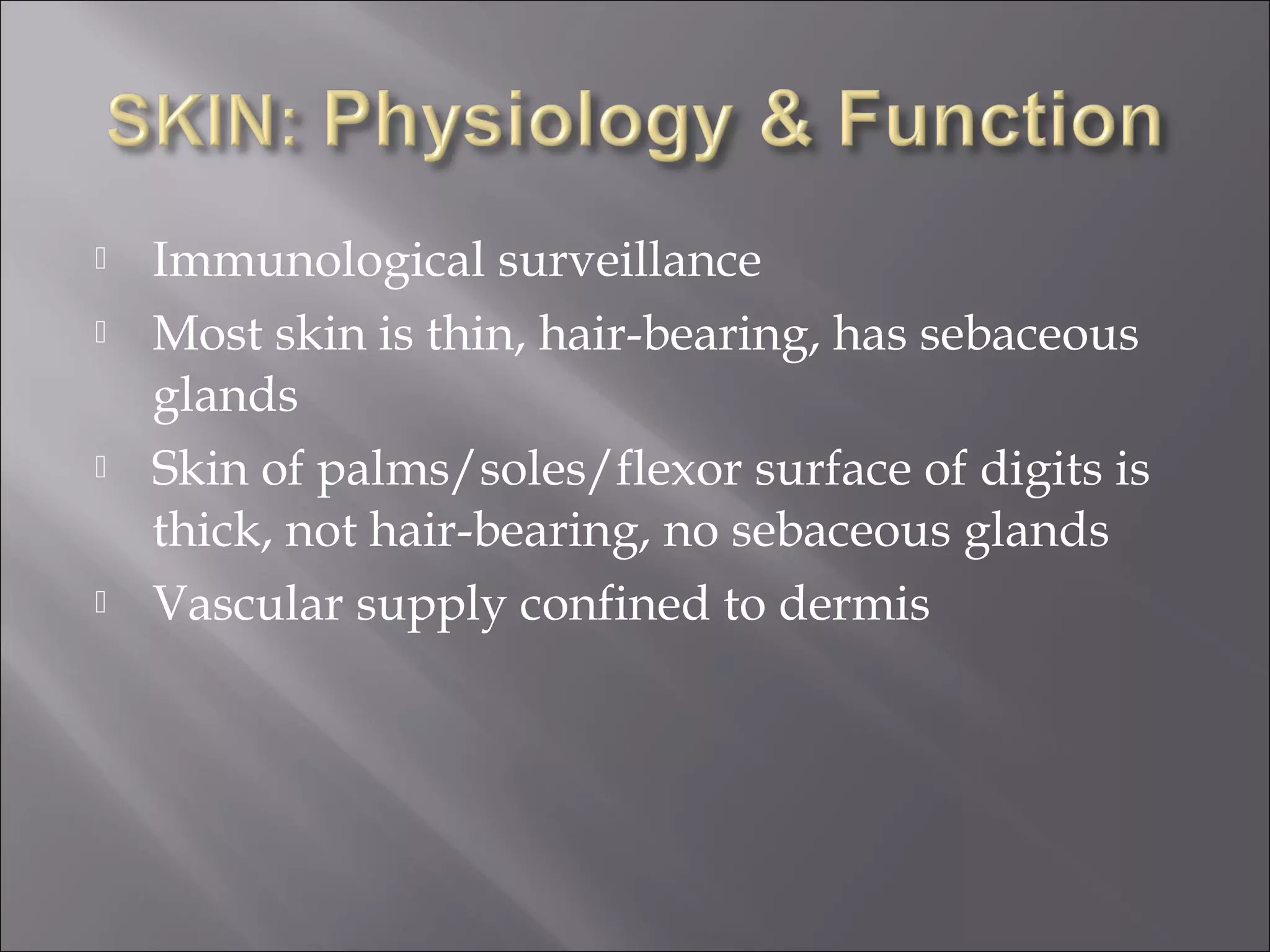 SKIN: Physiology & Function

Immunological surveillance

Most skin is thin, hair-bearing, has sebaceous glands

Skin of palms/soles/flexor surface of digits is thick, not hair-bearing, no sebaceous glands

Vascular supply confined to dermis